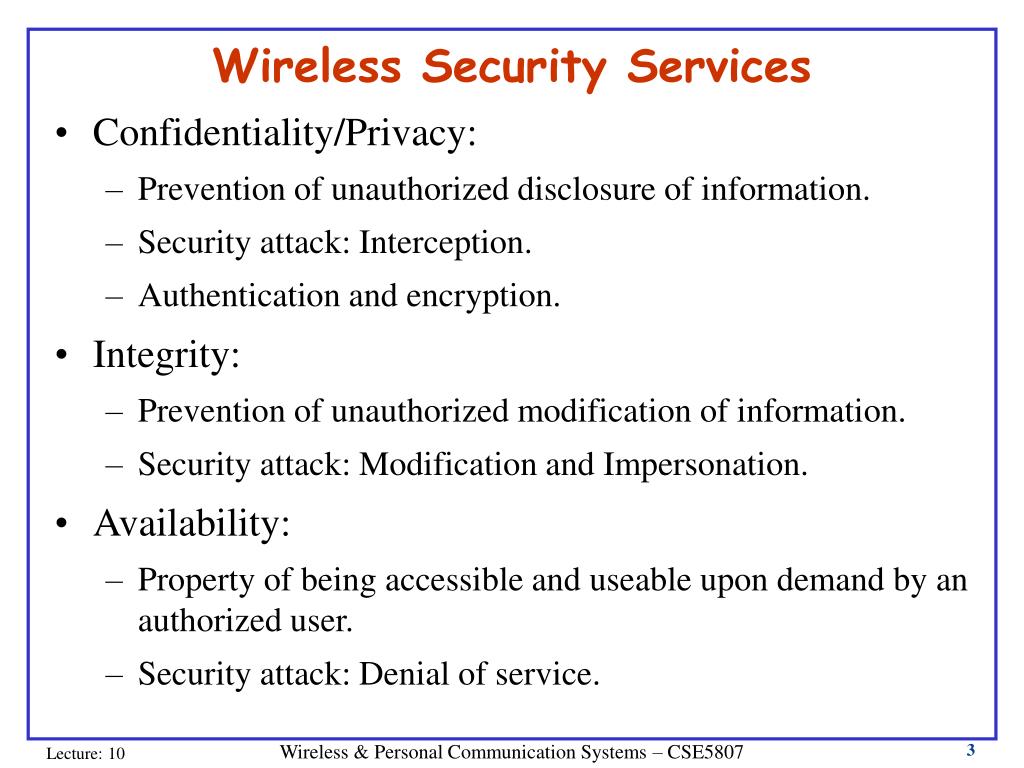 Wireless Security Services

• Confidentiality/Privacy:
– Prevention of unauthorized disclosure of information.
– Security attack: Interception.
– Authentication and encryption.

• Integrity:
– Prevention of unauthorized modification of information.
– Security attack: Modification and Impersonation.

• Availability:
– Property of being accessible and useable upon demand by an authorized user.
– Security attack: Denial of service.

Lecture: 10

Wireless & Personal Communication Systems – CSE5807

3